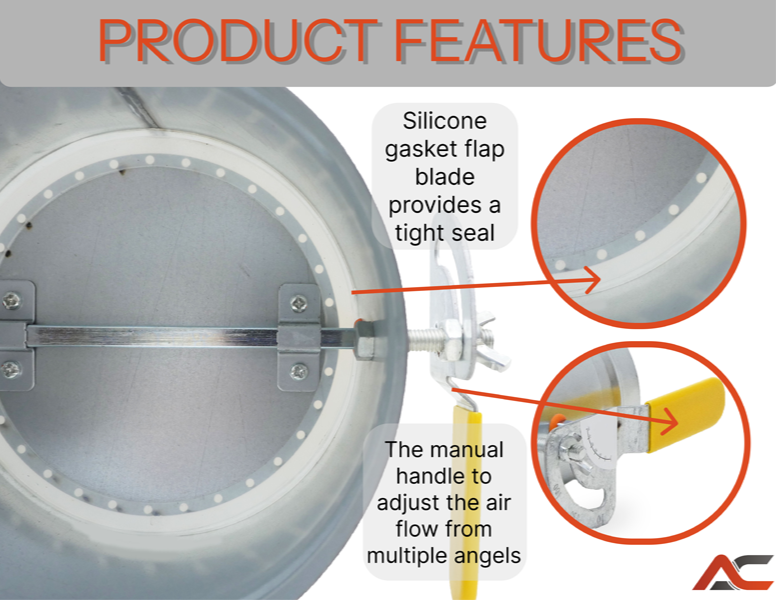 PRODUCT FEATURES

Silicone gasket flap blade provides a tight seal

The manual handle to adjust the air flow from multiple angels

AC